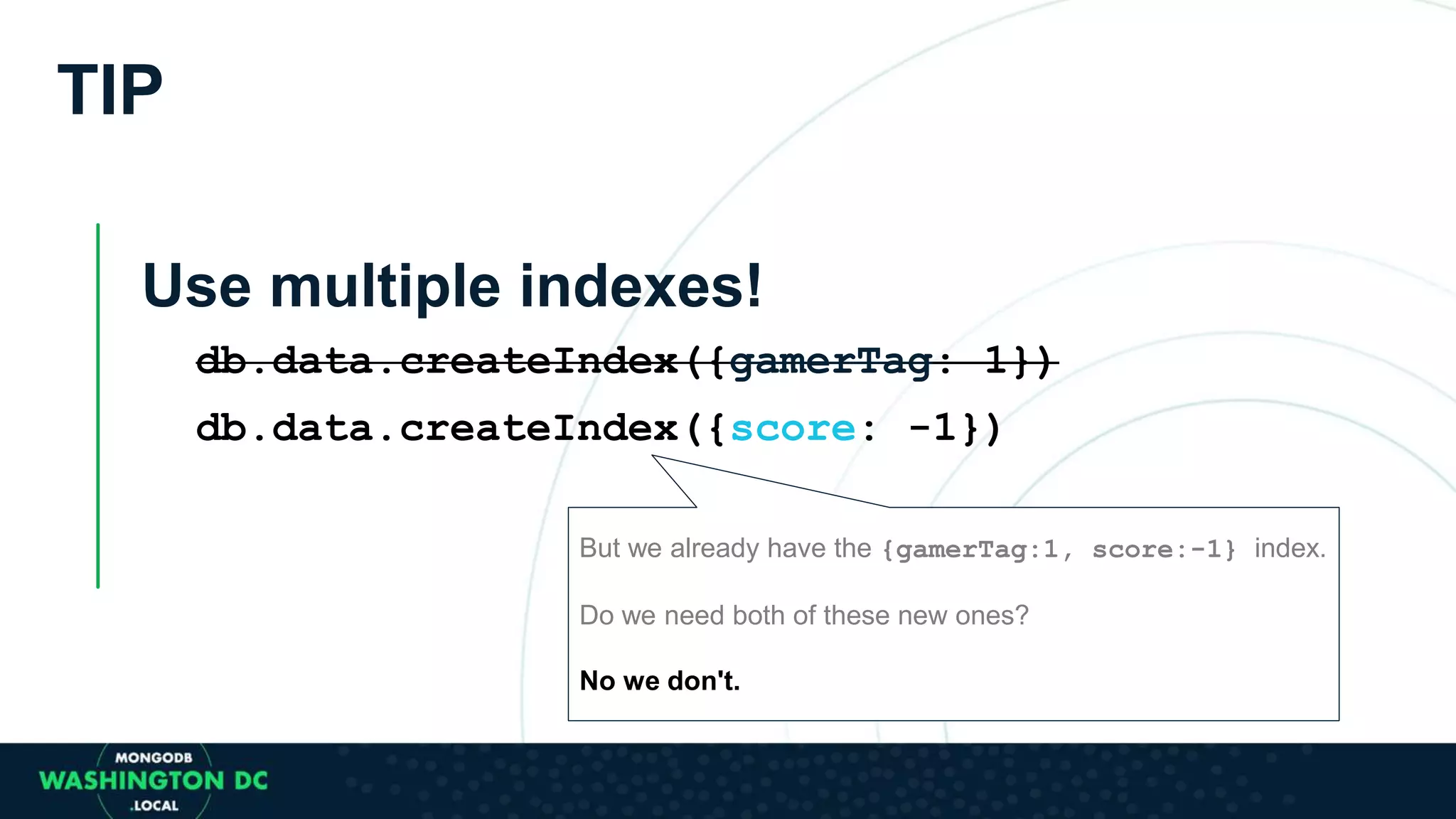 TIP

Use multiple indexes!

~~db.data.createIndex({gamerTag: 1})~~

db.data.createIndex({score: -1})

But we already have the {gamerTag:1, score:-1} index.

Do we need both of these new ones?

No we don't.

MONGODB
WASHINGTON DC
.LOCAL